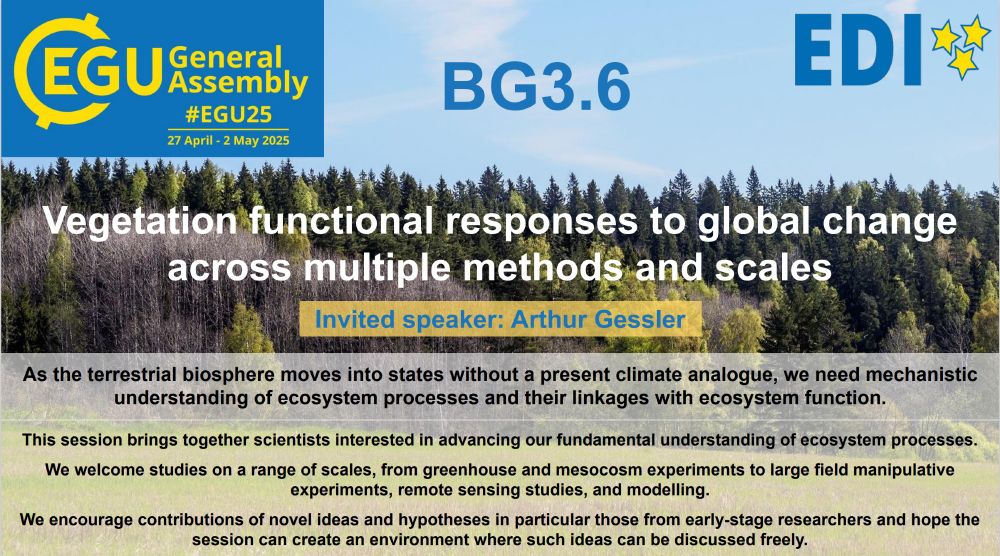 EGU General Assembly
#EGU25
27 April - 2 May 2025

BG3.6

EDI

Vegetation functional responses to global change across multiple methods and scales

Invited speaker: Arthur Gessler

As the terrestrial biosphere moves into states without a present climate analogue, we need mechanistic understanding of ecosystem processes and their linkages with ecosystem function.

This session brings together scientists interested in advancing our fundamental understanding of ecosystem processes.

We welcome studies on a range of scales, from greenhouse and mesocosm experiments to large field manipulative experiments, remote sensing studies, and modelling.

We encourage contributions of novel ideas and hypotheses in particular those from early-stage researchers and hope the session can create an environment where such ideas can be discussed freely.